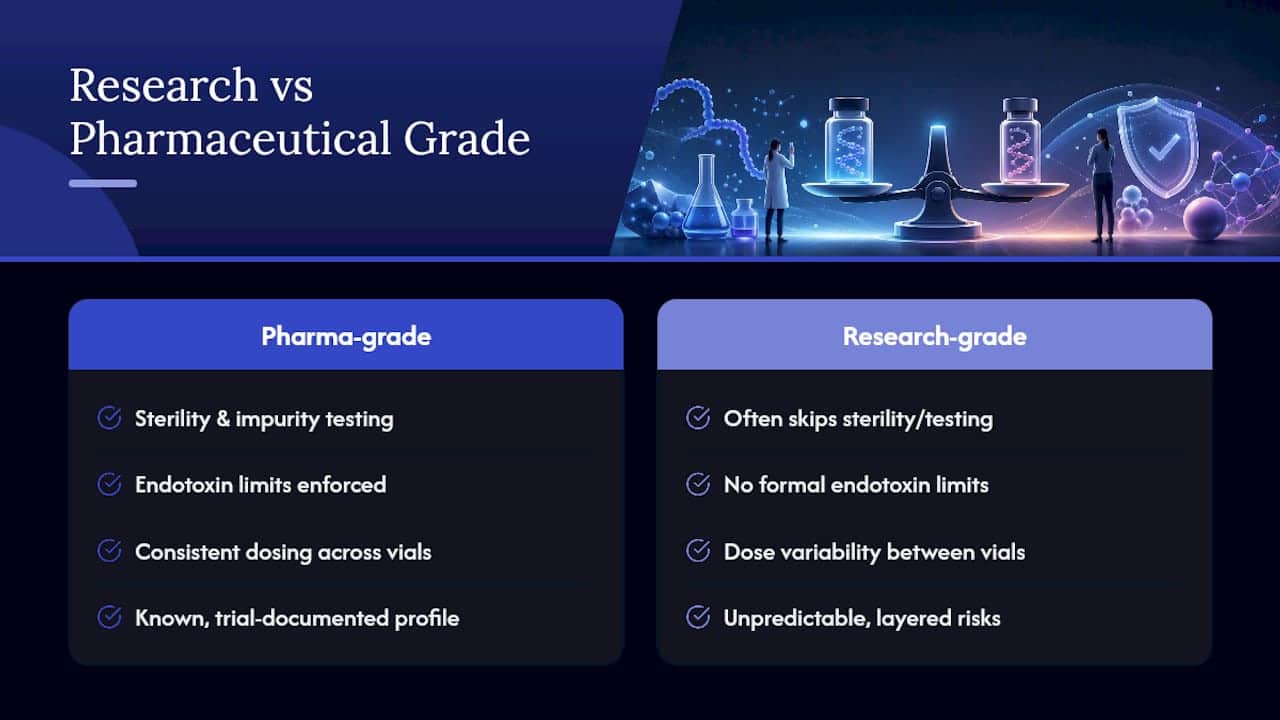 Research vs Pharmaceutical Grade

Pharma-grade

Sterility & impurity testing

Endotoxin limits enforced

Consistent dosing across vials

Known, trial-documented profile

Research-grade

Often skips sterility/testing

No formal endotoxin limits

Dose variability between vials

Unpredictable, layered risks